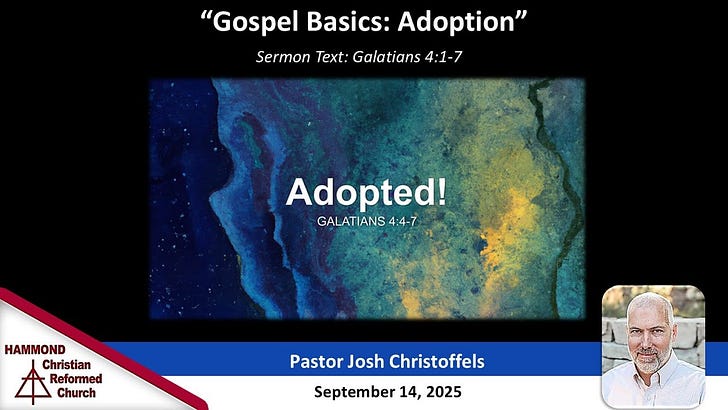 “Gospel Basics: Adoption”

Sermon Text: Galatians 4:1-7

Adopted!
GALATIANS 4:4-7

HAMMOND
Christian
Reformed
Church

Pastor Josh Christoffels

September 14, 2025